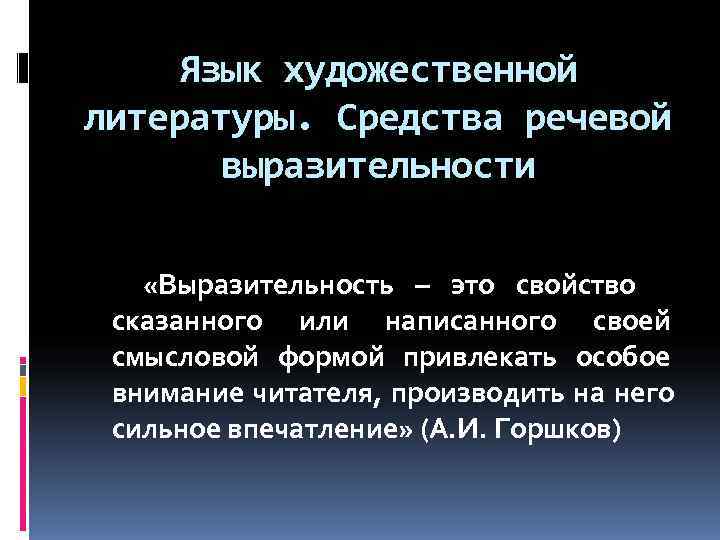 Язык художественной литературы. Средства речевой выразительности

«Выразительность – это свойство сказанного или написанного своей смысловой формой привлекать особое внимание читателя, производить на него сильное впечатление» (А.И. Горшков)